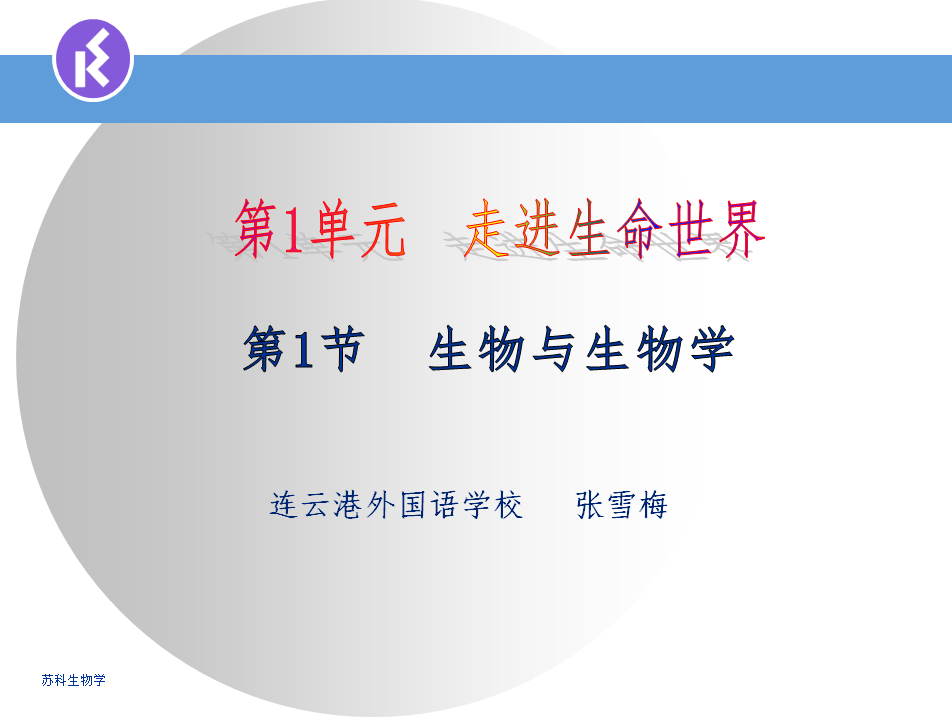 第1单元　走进生命世界

第1节　生物与生物学

连云港外国语学校　张雪梅

苏科生物学